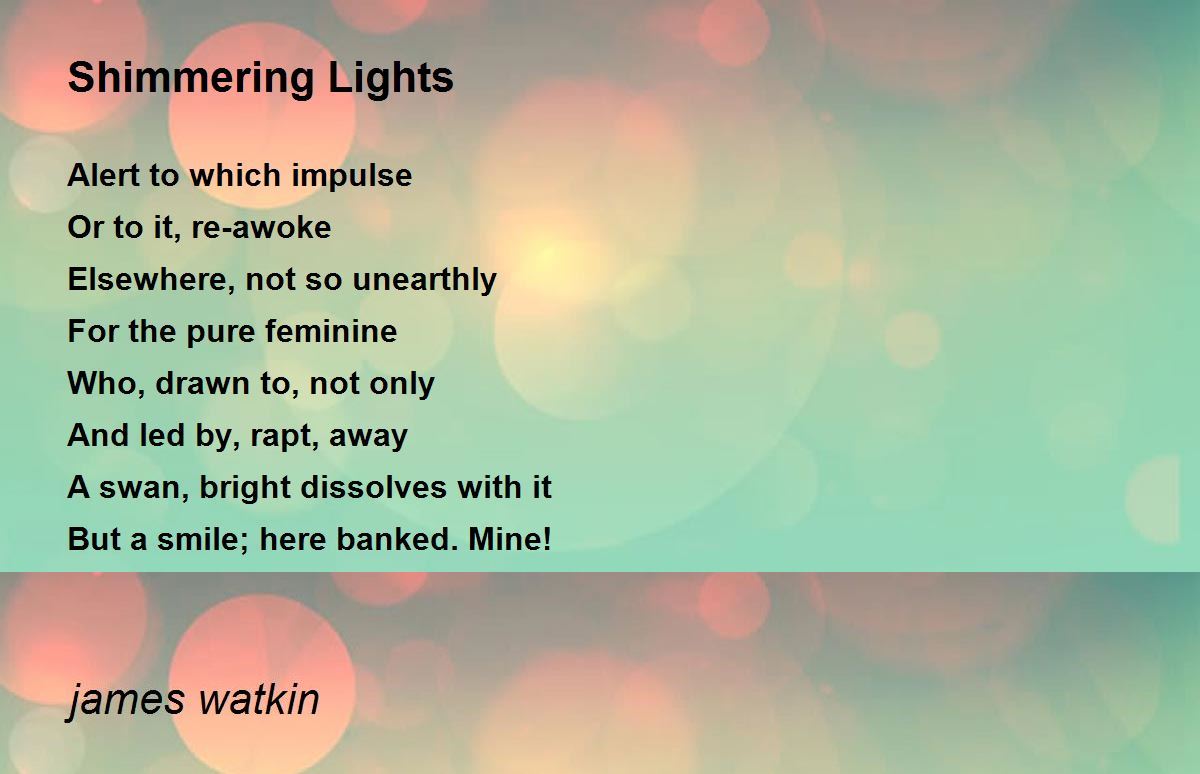 Shimmering Lights

Alert to which impulse
Or to it, re-awoke
Elsewhere, not so unearthly
For the pure feminine
Who, drawn to, not only
And led by, rapt, away
A swan, bright dissolves with it
But a smile; here banked. Mine!

james watkin